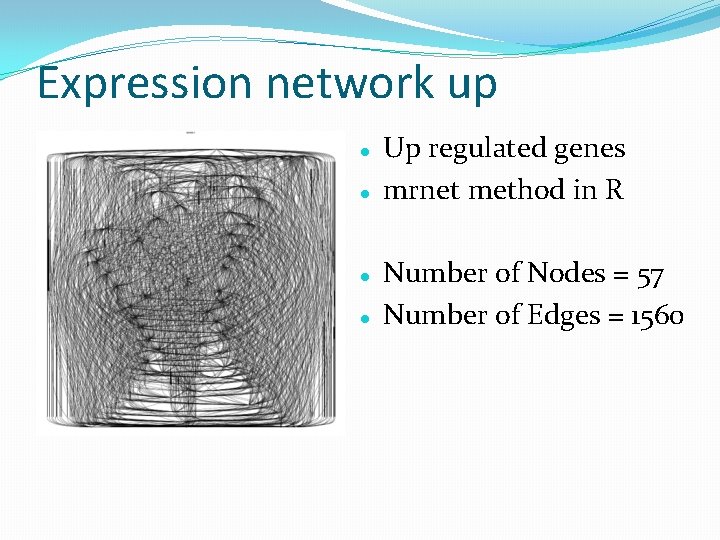 Expression network up

- Up regulated genes
- mrnet method in R

- Number of Nodes = 57
- Number of Edges = 1560